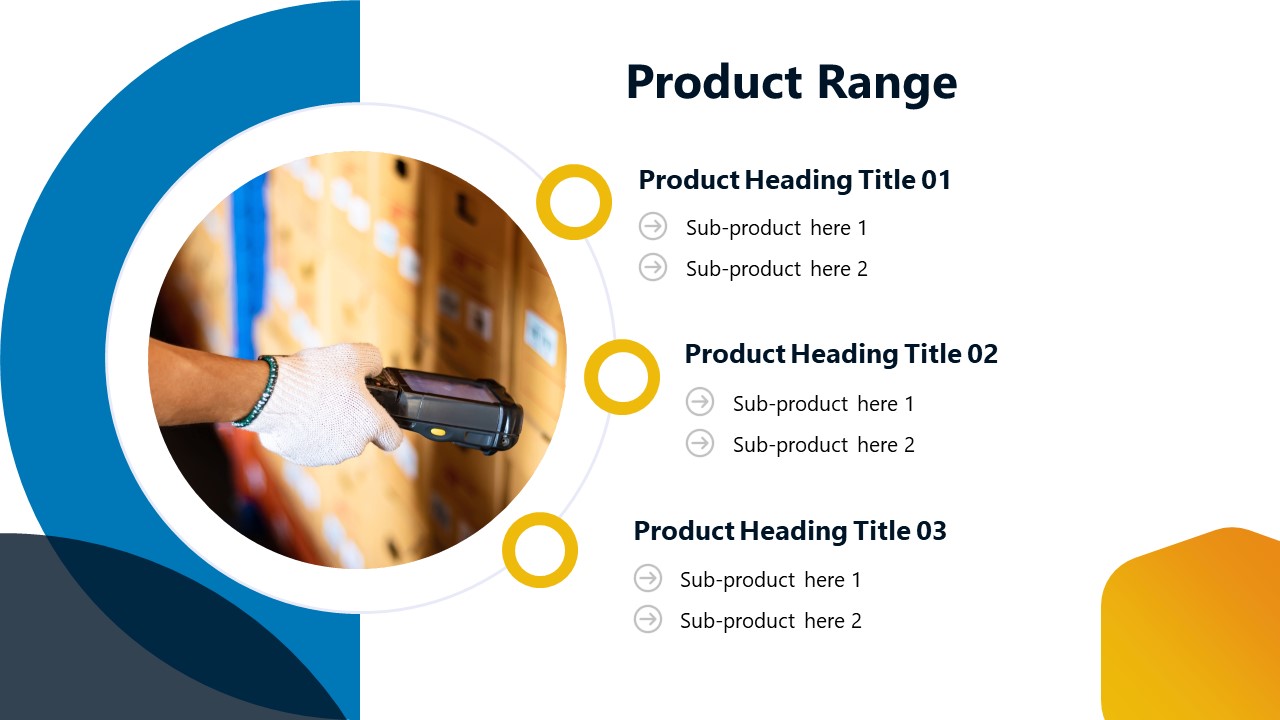 Product Range

Product Heading Title 01

Sub-product here 1

Sub-product here 2

Product Heading Title 02

Sub-product here 1

Sub-product here 2

Product Heading Title 03

Sub-product here 1

Sub-product here 2